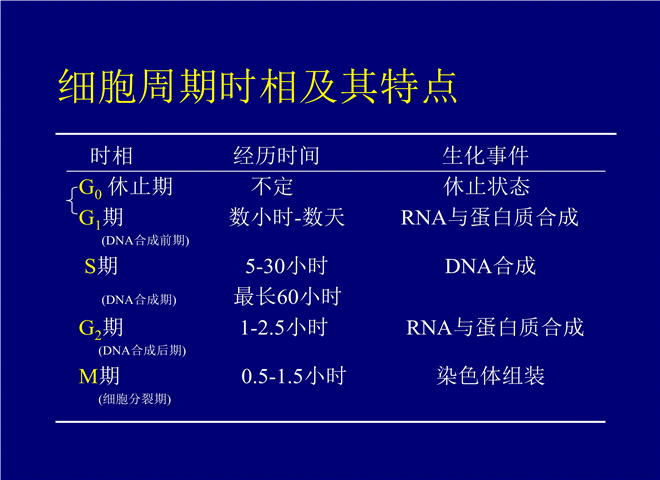 细胞周期时相及其特点

| 时相 | 经历时间 | 生化事件 |
|---|---|---|
| $G_0$ 休止期 | 不定 | 休止状态 |
| $G_1$期 (DNA合成前期) | 数小时-数天 | RNA与蛋白质合成 |
| S期 (DNA合成期) | 5-30小时 最长60小时 | DNA合成 |
| $G_2$期 (DNA合成后期) | 1-2.5小时 | RNA与蛋白质合成 |
| M期 (细胞分裂期) | 0.5-1.5小时 | 染色体组装 |